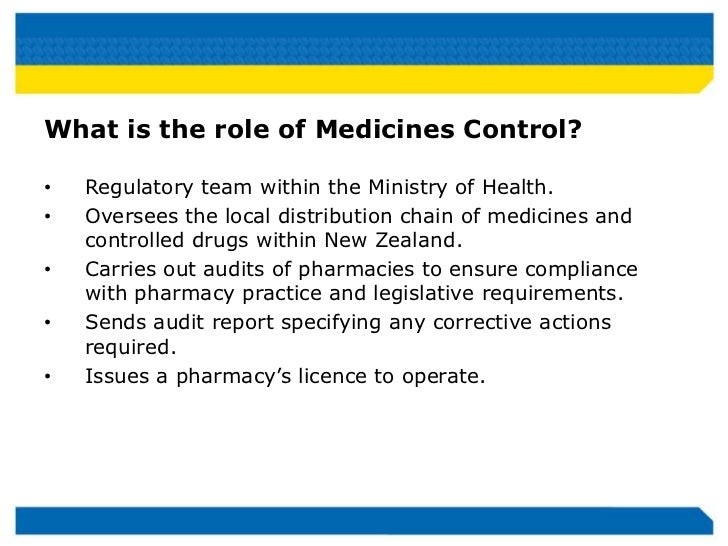 What is the role of Medicines Control?

• Regulatory team within the Ministry of Health.
• Oversees the local distribution chain of medicines and controlled drugs within New Zealand.
• Carries out audits of pharmacies to ensure compliance with pharmacy practice and legislative requirements.
• Sends audit report specifying any corrective actions required.
• Issues a pharmacy's licence to operate.